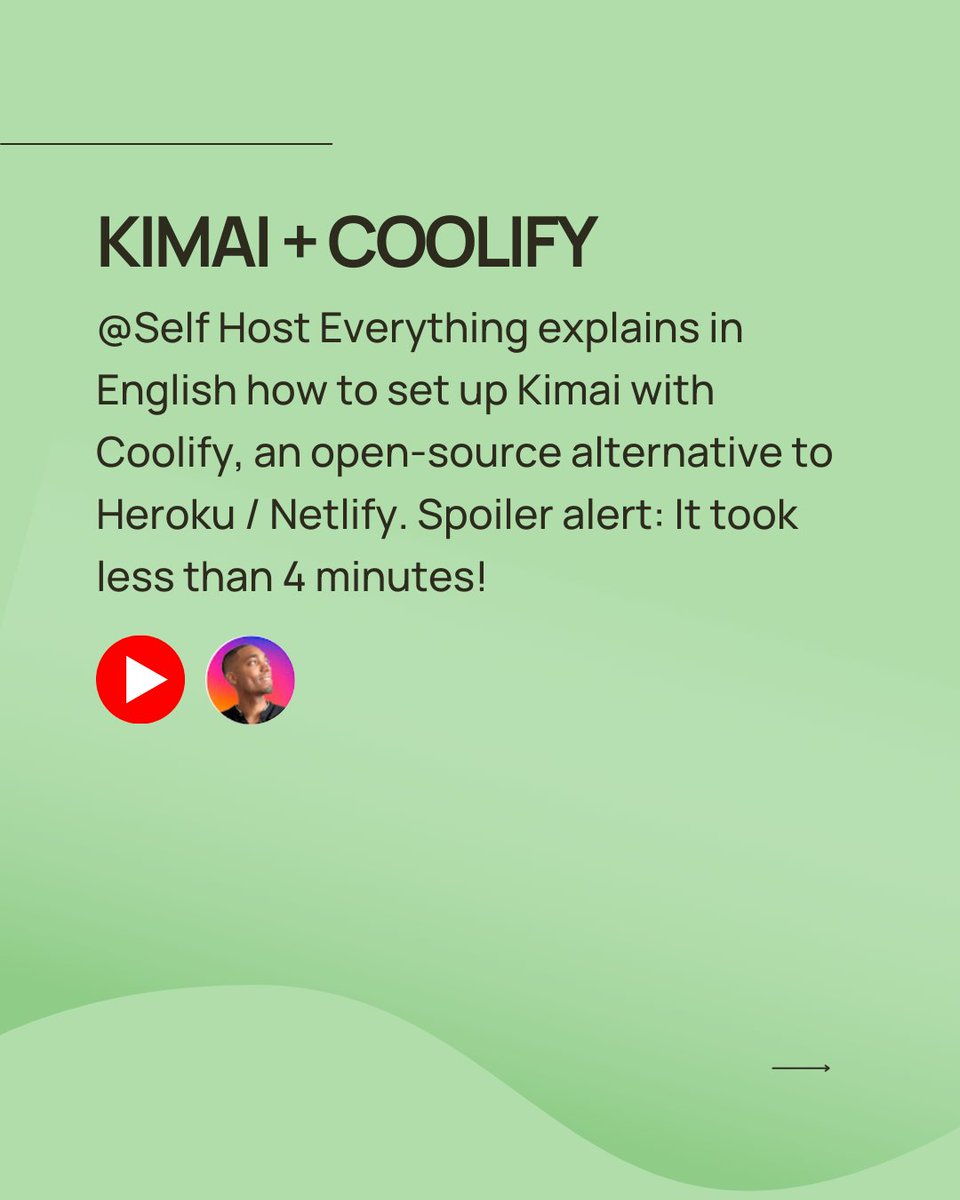 KIMAI + COOLIFY

@Self Host Everything explains in English how to set up Kimai with Coolify, an open-source alternative to Heroku / Netlify. Spoiler alert: It took less than 4 minutes!